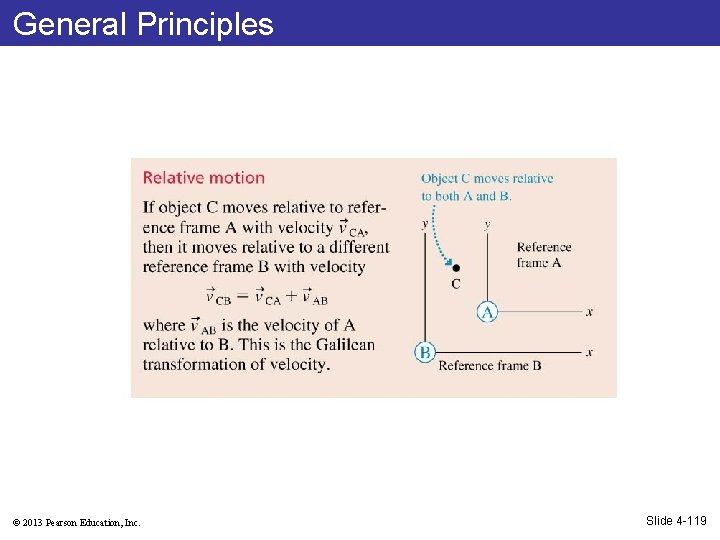 General Principles

Relative motion

If object C moves relative to reference frame A with velocity $\vec{v}_{CA}$, then it moves relative to a different reference frame B with velocity

$\vec{v}_{CB} = \vec{v}_{CA} + \vec{v}_{AB}$

where $\vec{v}_{AB}$ is the velocity of A relative to B. This is the Galilean transformation of velocity.

Object C moves relative to both A and B.

y

y

Reference frame A

C

A

x

B

x

Reference frame B

© 2013 Pearson Education, Inc.

Slide 4-119